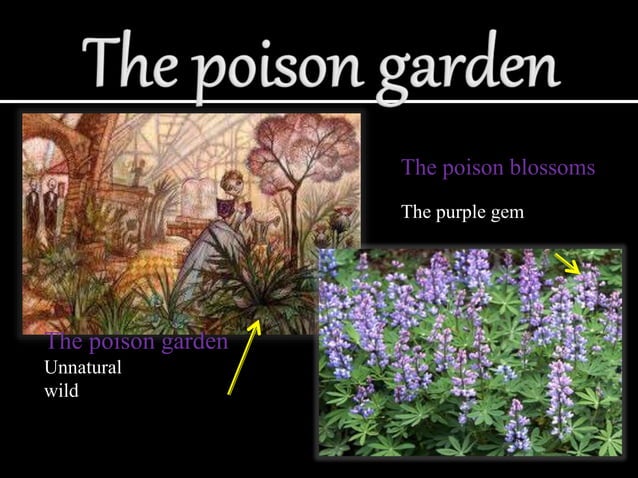 The poison garden

The poison blossoms

The purple gem

The poison garden
Unnatural
wild